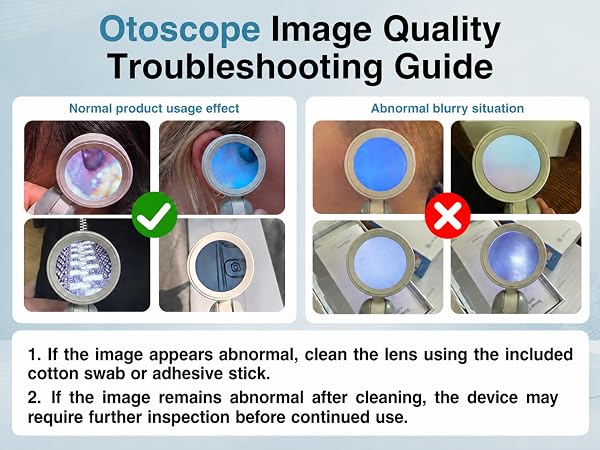 Otoscope Image Quality Troubleshooting Guide

Normal product usage effect

Abnormal blurry situation

1. If the image appears abnormal, clean the lens using the included cotton swab or adhesive stick.

2. If the image remains abnormal after cleaning, the device may require further inspection before continued use.